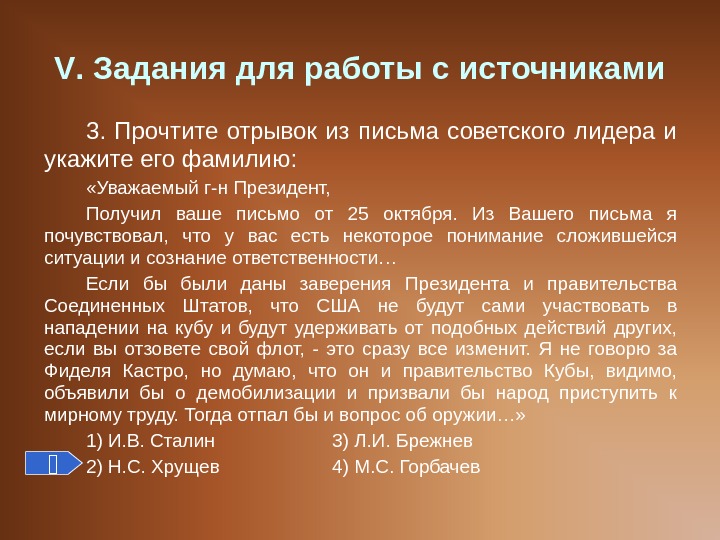 V. Задания для работы с источниками

3. Прочтите отрывок из письма советского лидера и укажите его фамилию:

«Уважаемый г-н Президент,

Получил ваше письмо от 25 октября. Из Вашего письма я почувствовал, что у вас есть некоторое понимание сложившейся ситуации и сознание ответственности…

Если бы были даны заверения Президента и правительства Соединенных Штатов, что США не будут сами участвовать в нападении на кубу и будут удерживать от подобных действий других, если вы отзовете свой флот, - это сразу все изменит. Я не говорю за Фиделя Кастро, но думаю, что он и правительство Кубы, видимо, объявили бы о демобилизации и призвали бы народ приступить к мирному труду. Тогда отпал бы и вопрос об оружии…»

1) И.В. Сталин
2) Н.С. Хрущев
3) Л.И. Брежнев
4) М.С. Горбачев